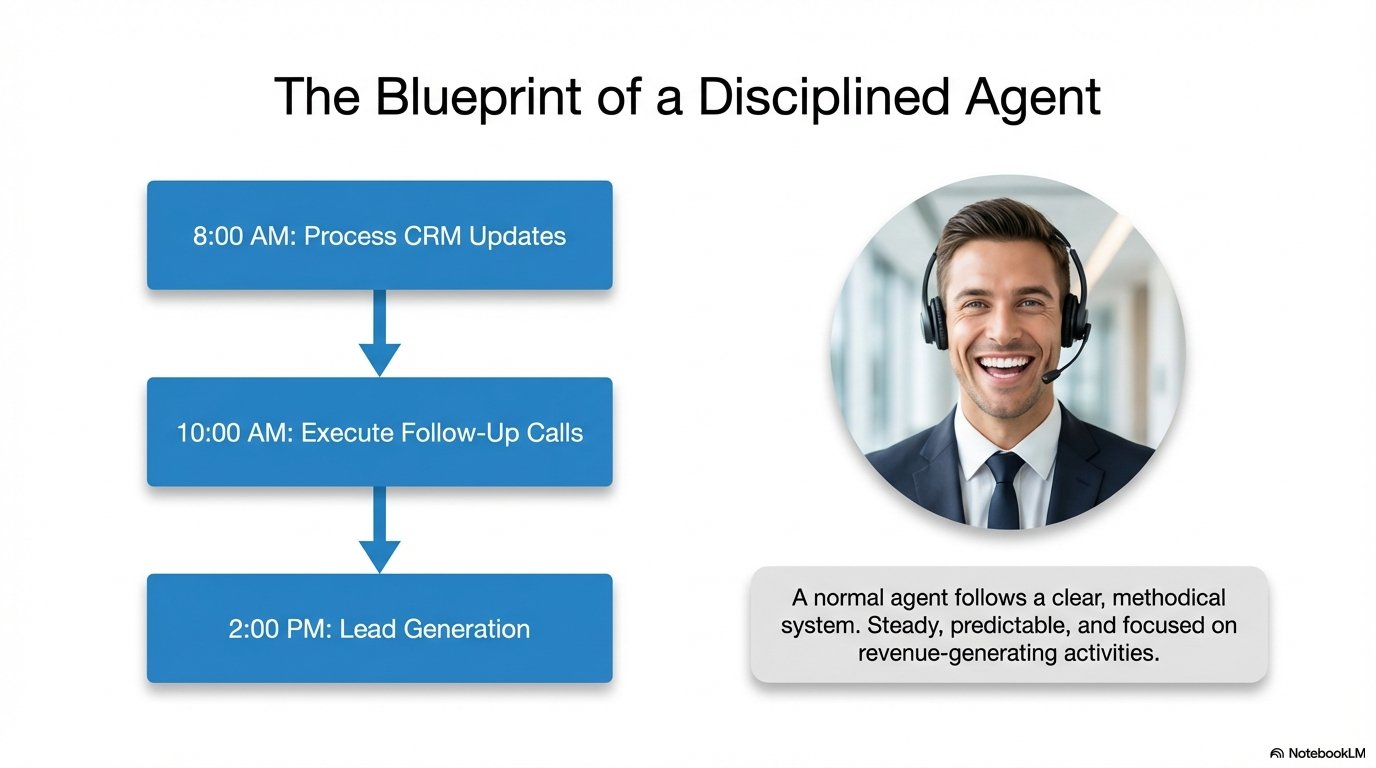 The Blueprint of a Disciplined Agent

8:00 AM: Process CRM Updates

10:00 AM: Execute Follow-Up Calls

2:00 PM: Lead Generation

A normal agent follows a clear, methodical system. Steady, predictable, and focused on revenue-generating activities.

NotebookLM